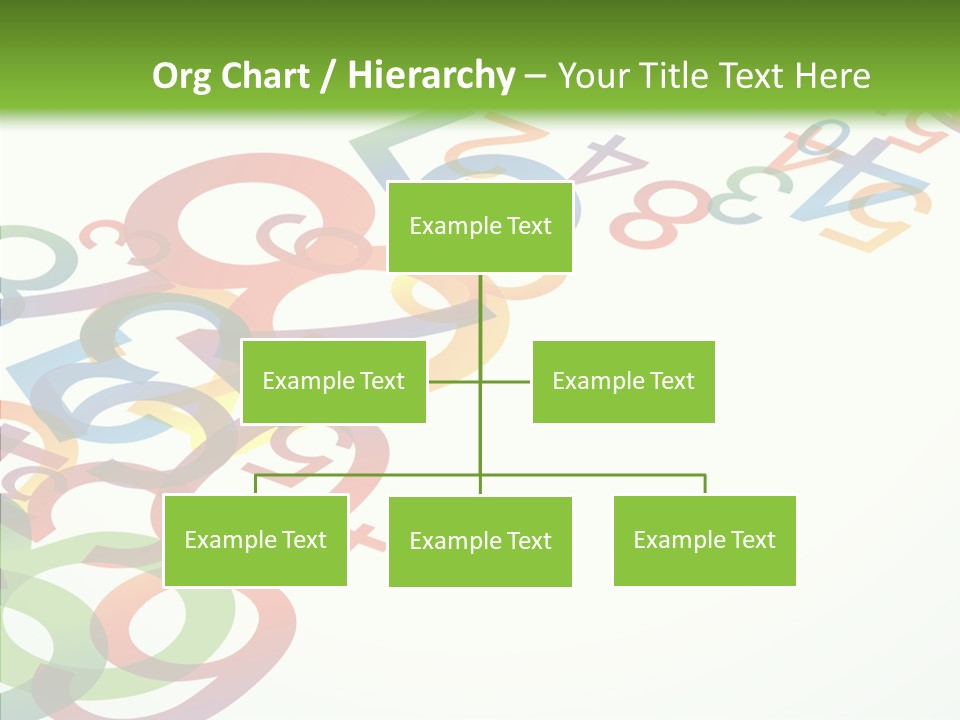 Org Chart / Hierarchy – Your Title Text Here

Example Text

Example Text

Example Text

Example Text

Example Text

Example Text